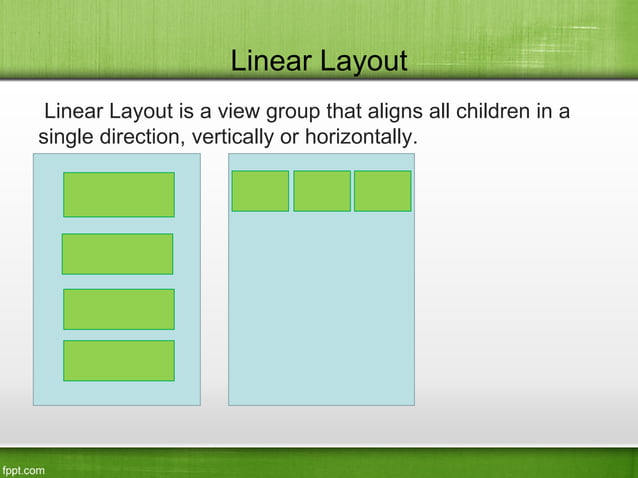 Linear Layout

Linear Layout is a view group that aligns all children in a single direction, vertically or horizontally.

fppt.com